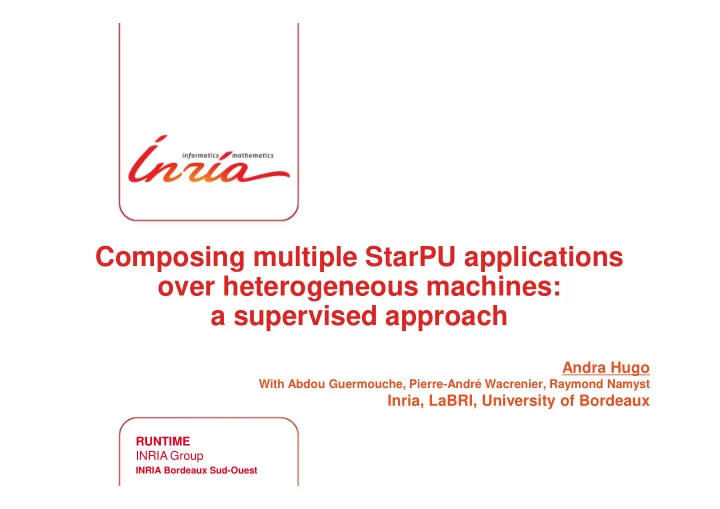 informatics mathematics
Inria

Composing multiple StarPU applications over heterogeneous machines: a supervised approach

Andra Hugo
With Abdou Guermouche, Pierre-André Wacrenier, Raymond Namyst
Inria, LaBRI, University of Bordeaux

RUNTIME
INRIA Group
INRIA Bordeaux Sud-Ouest